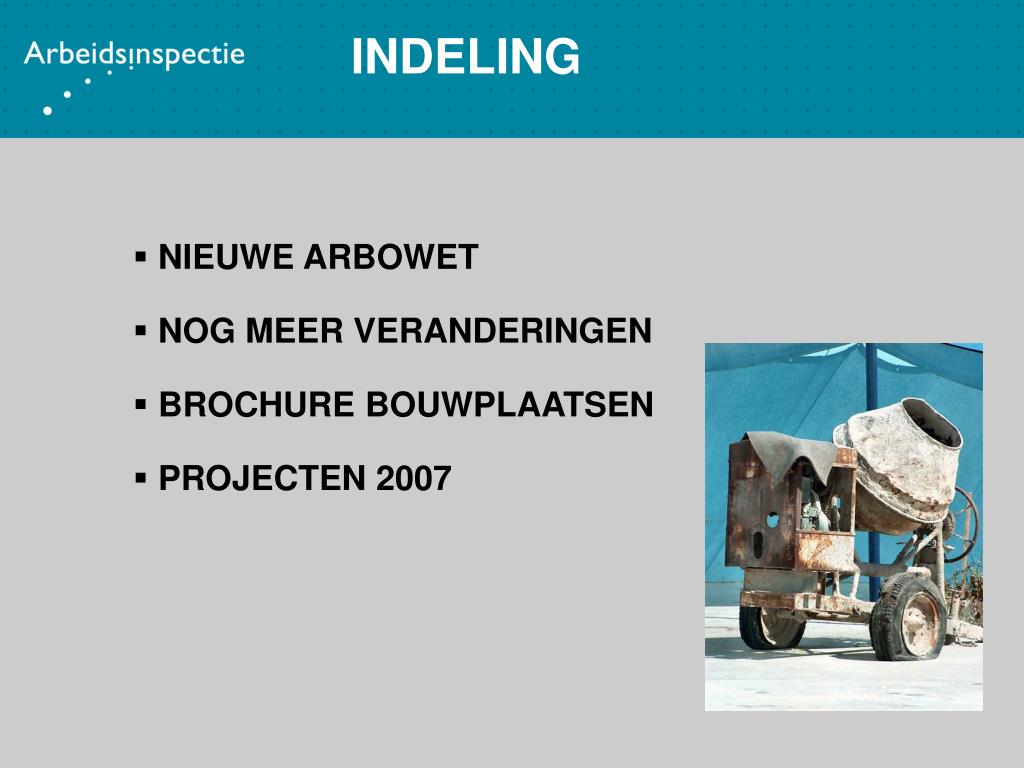 Arbeidsinspectie

INDELING

▪ NIEUWE ARBOWET

▪ NOG MEER VERANDERINGEN

▪ BROCHURE BOUWPLAATSEN

▪ PROJECTEN 2007